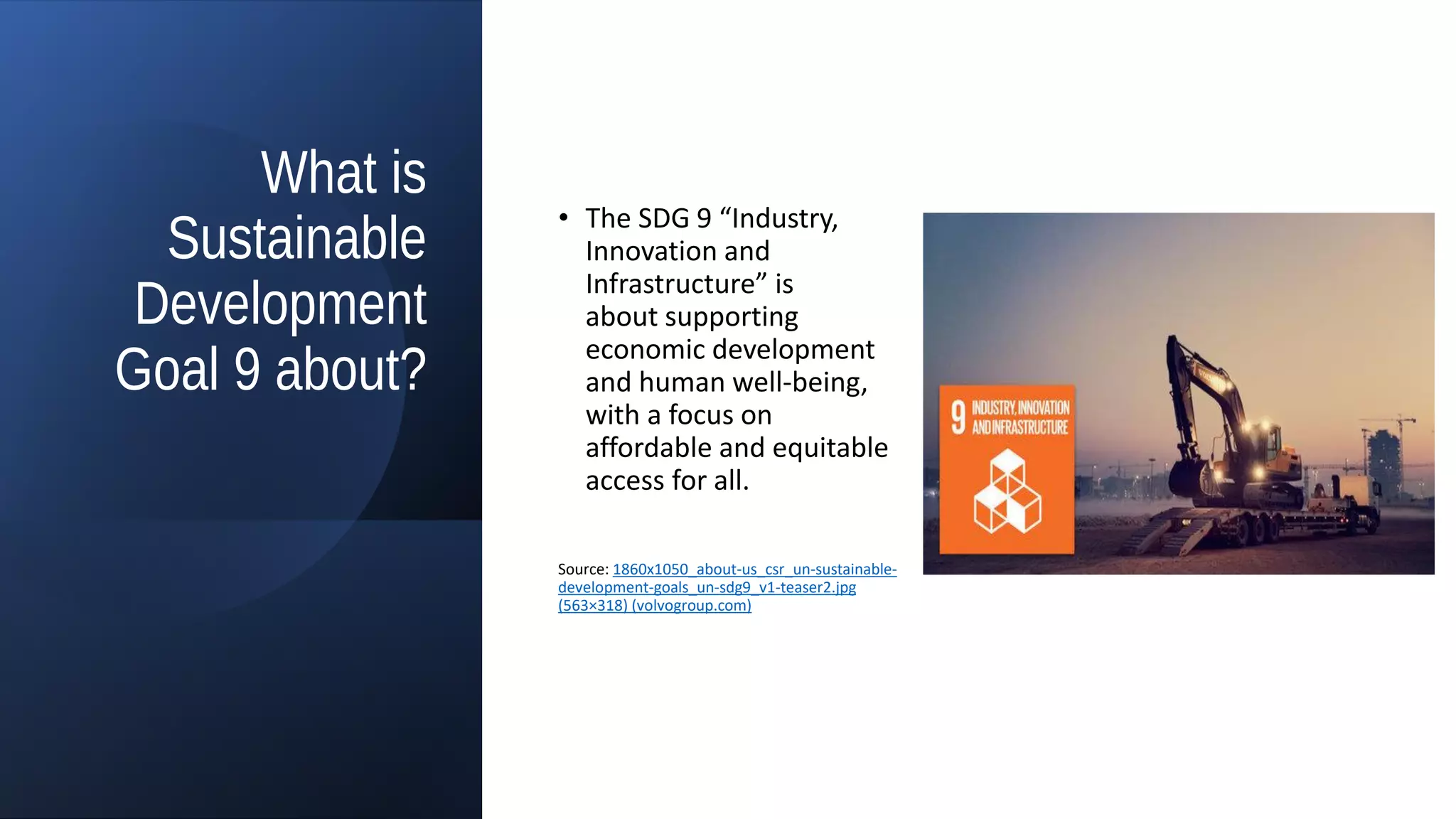 What is Sustainable Development Goal 9 about?

• The SDG 9 “Industry, Innovation and Infrastructure” is about supporting economic development and human well-being, with a focus on affordable and equitable access for all.

Source: 1860x1050_about-us_csr_un-sustainable-development-goals_un-sdg9_v1-teaser2.jpg (563×318) (volvogroup.com)

9 INDUSTRY, INNOVATION AND INFRASTRUCTURE